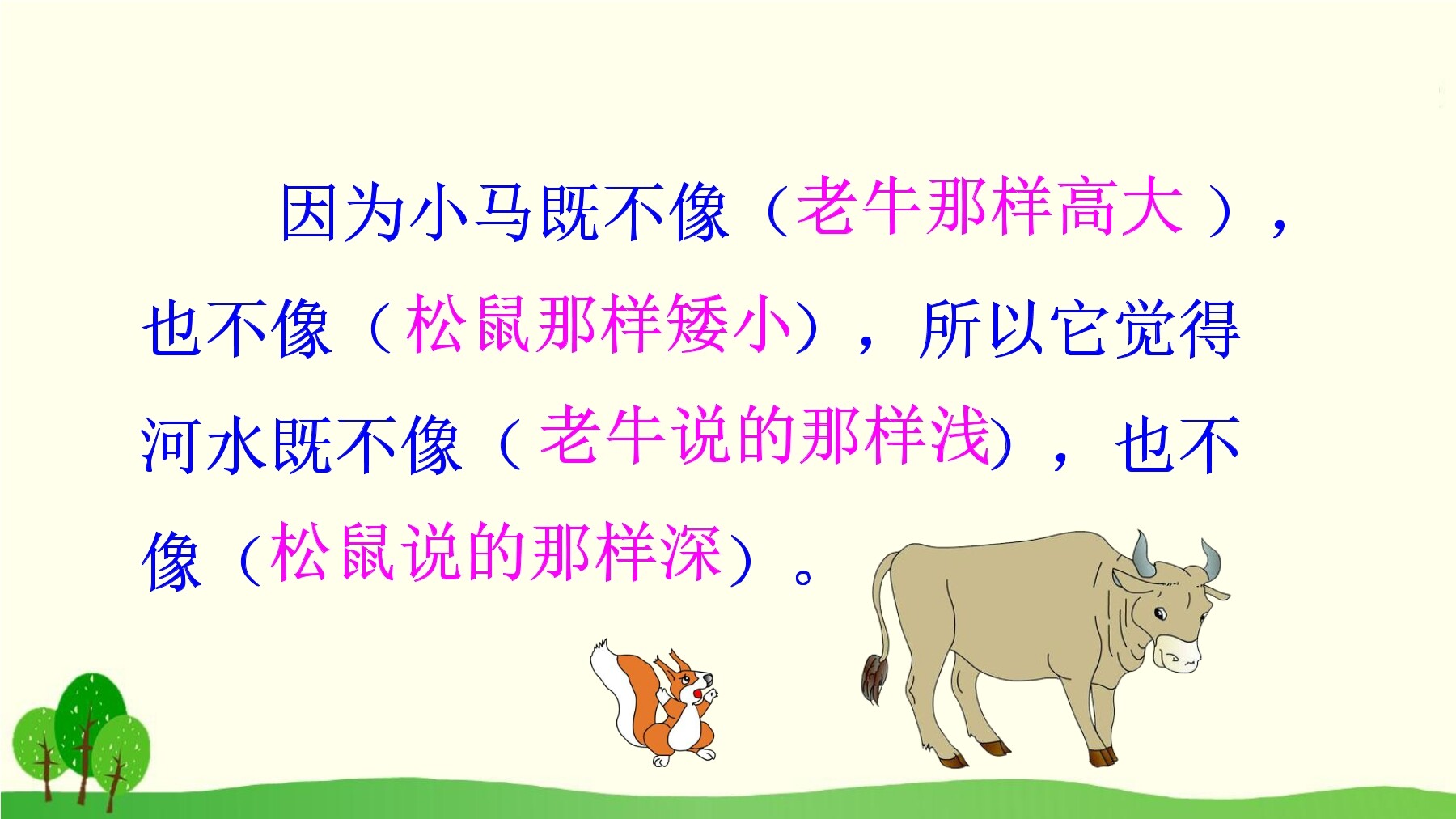 因为小马既不像（老牛那样高大），也不像（松鼠那样矮小），所以它觉得河水既不像（老牛说的那样浅），也不像（松鼠说的那样深）。